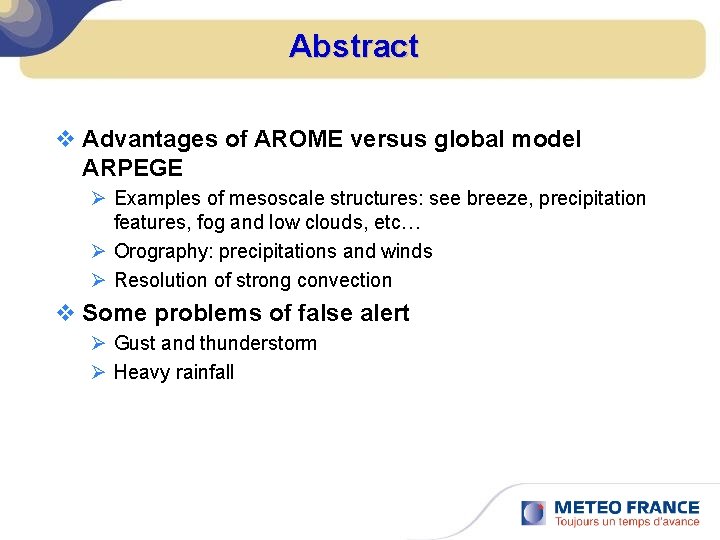 Abstract

❖ Advantages of AROME versus global model ARPEGE

➢ Examples of mesoscale structures: see breeze, precipitation features, fog and low clouds, etc…

➢ Orography: precipitations and winds

➢ Resolution of strong convection

❖ Some problems of false alert

➢ Gust and thunderstorm

➢ Heavy rainfall

METEO FRANCE
Toujours un temps d'avance